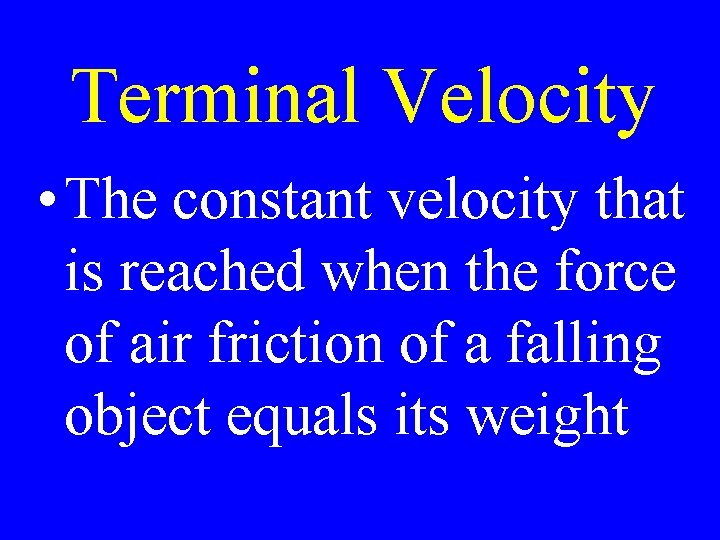 Terminal Velocity

• The constant velocity that is reached when the force of air friction of a falling object equals its weight